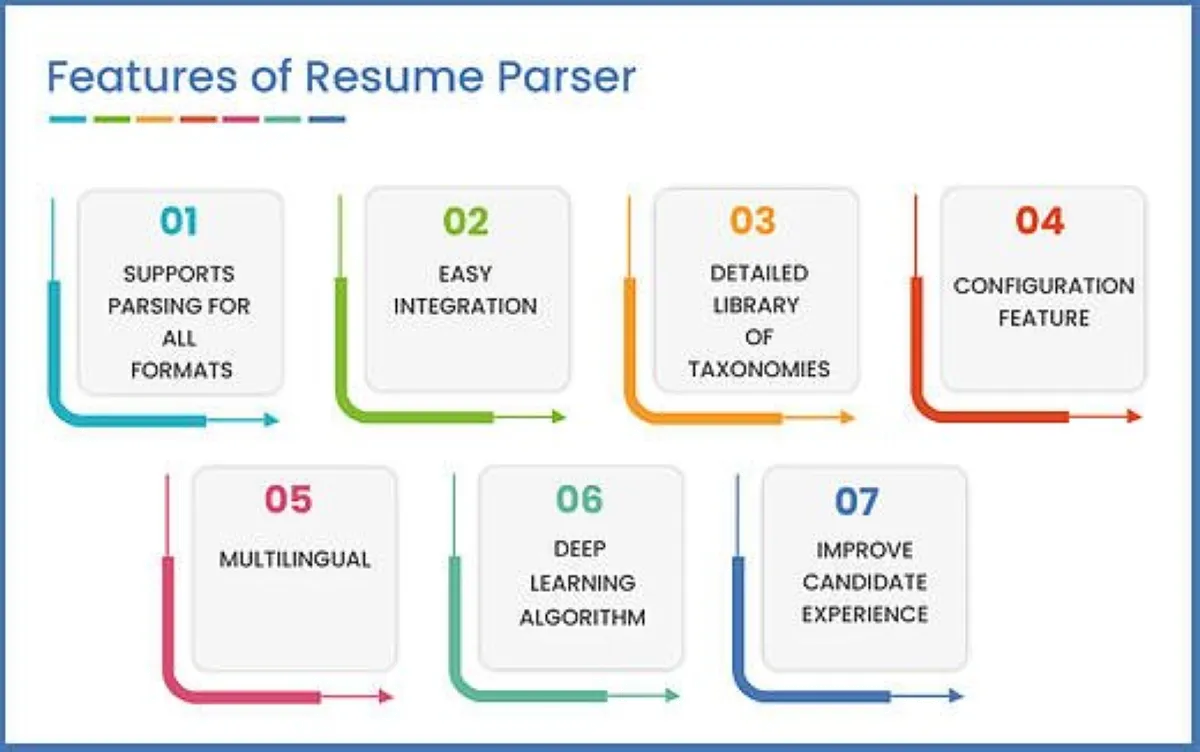 Features of Resume Parser

01
SUPPORTS PARSING FOR ALL FORMATS

02
EASY INTEGRATION

03
DETAILED LIBRARY OF TAXONOMIES

04
CONFIGURATION FEATURE

05
MULTILINGUAL

06
DEEP LEARNING ALGORITHM

07
IMPROVE CANDIDATE EXPERIENCE